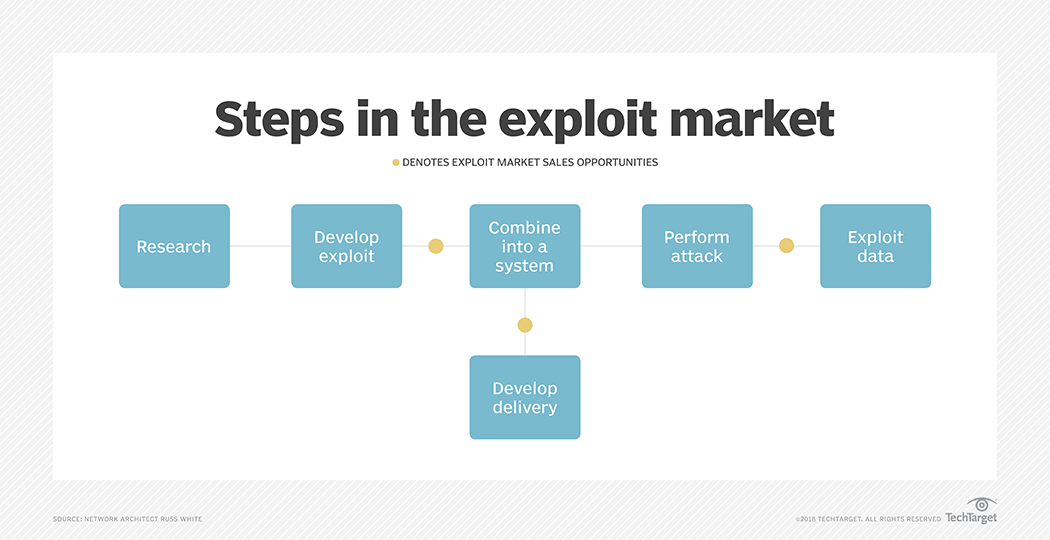 Steps in the exploit market

DENOTES EXPLOIT MARKET SALES OPPORTUNITIES

Research

Develop exploit

Combine into a system

Perform attack

Exploit data

Develop delivery

SOURCE: NETWORK ARCHITECT RUSS WHITE

©2018 TECHTARGET. ALL RIGHTS RESERVED TechTarget